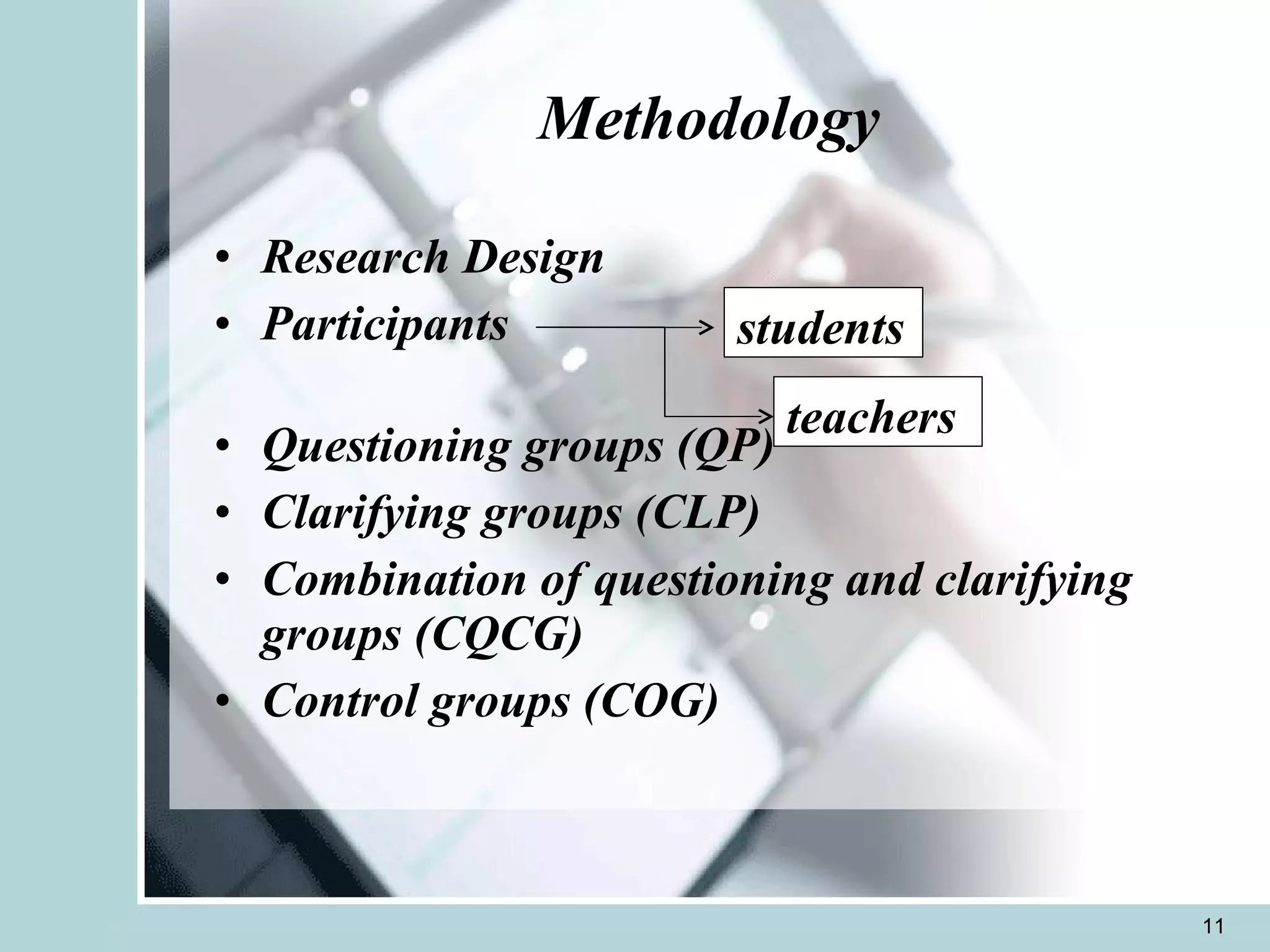 Methodology

• Research Design
• Participants

students

teachers

• Questioning groups (QP)
• Clarifying groups (CLP)
• Combination of questioning and clarifying groups (CQCG)
• Control groups (COG)

11